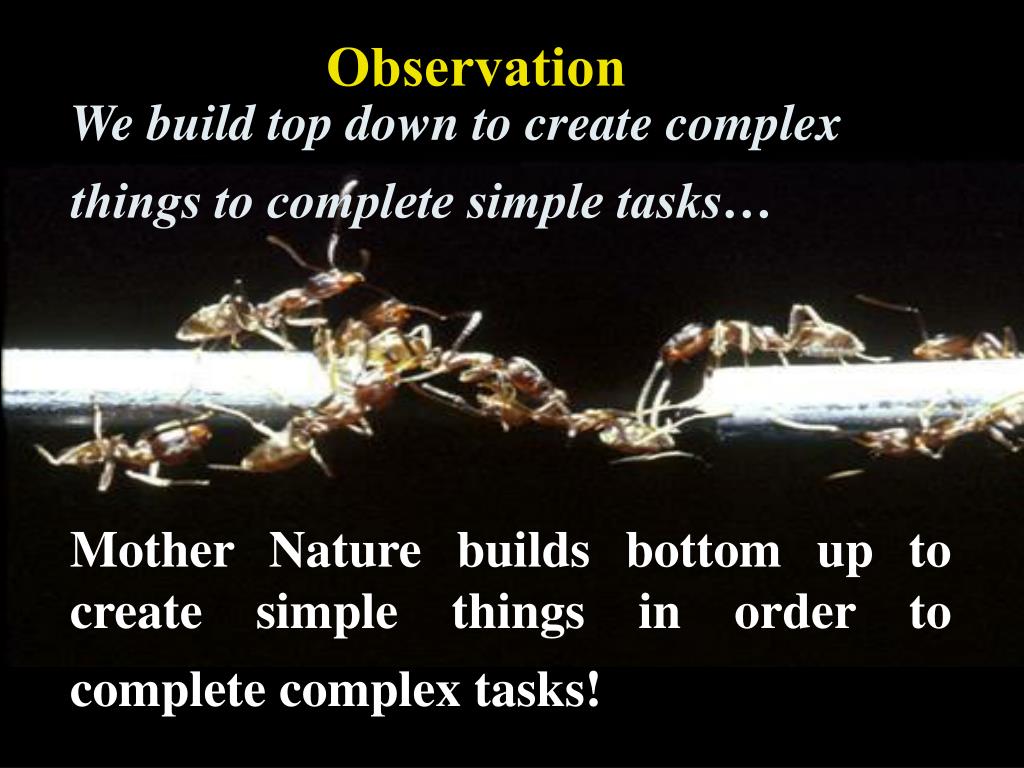 Observation

We build top down to create complex things to complete simple tasks…

Mother Nature builds bottom up to create simple things in order to complete complex tasks!